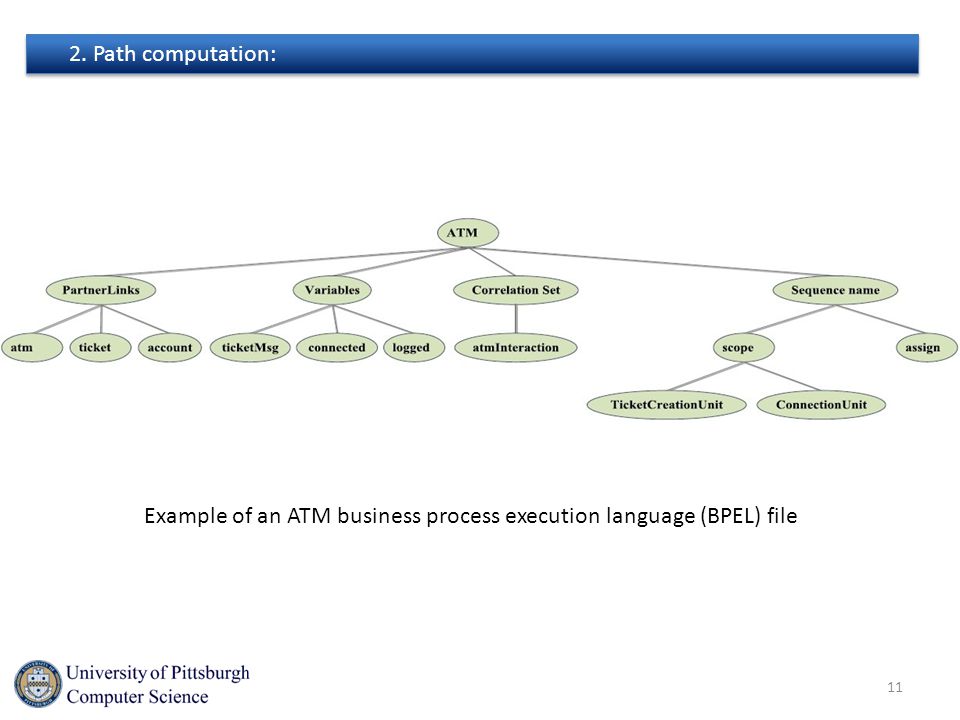 2. Path computation:

ATM

PartnerLinks

Variables

Correlation Set

Sequence name

atm

ticket

account

ticketMsg

connected

logged

atmInteraction

scope

assign

TicketCreationUnit

ConnectionUnit

Example of an ATM business process execution language (BPEL) file

University of Pittsburgh
Computer Science

11